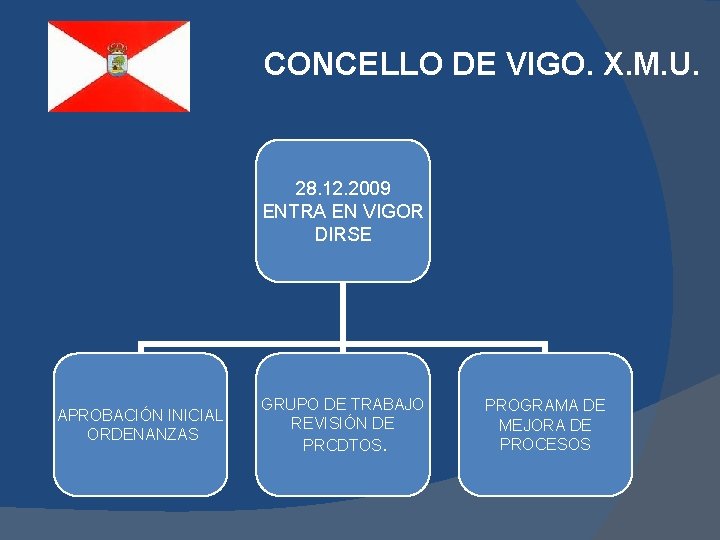 CONCELLO DE VIGO. X.M.U.

28.12.2009
ENTRA EN VIGOR
DIRSE

APROBACIÓN INICIAL
ORDENANZAS

GRUPO DE TRABAJO
REVISIÓN DE
PRCDTOS.

PROGRAMA DE
MEJORA DE
PROCESOS